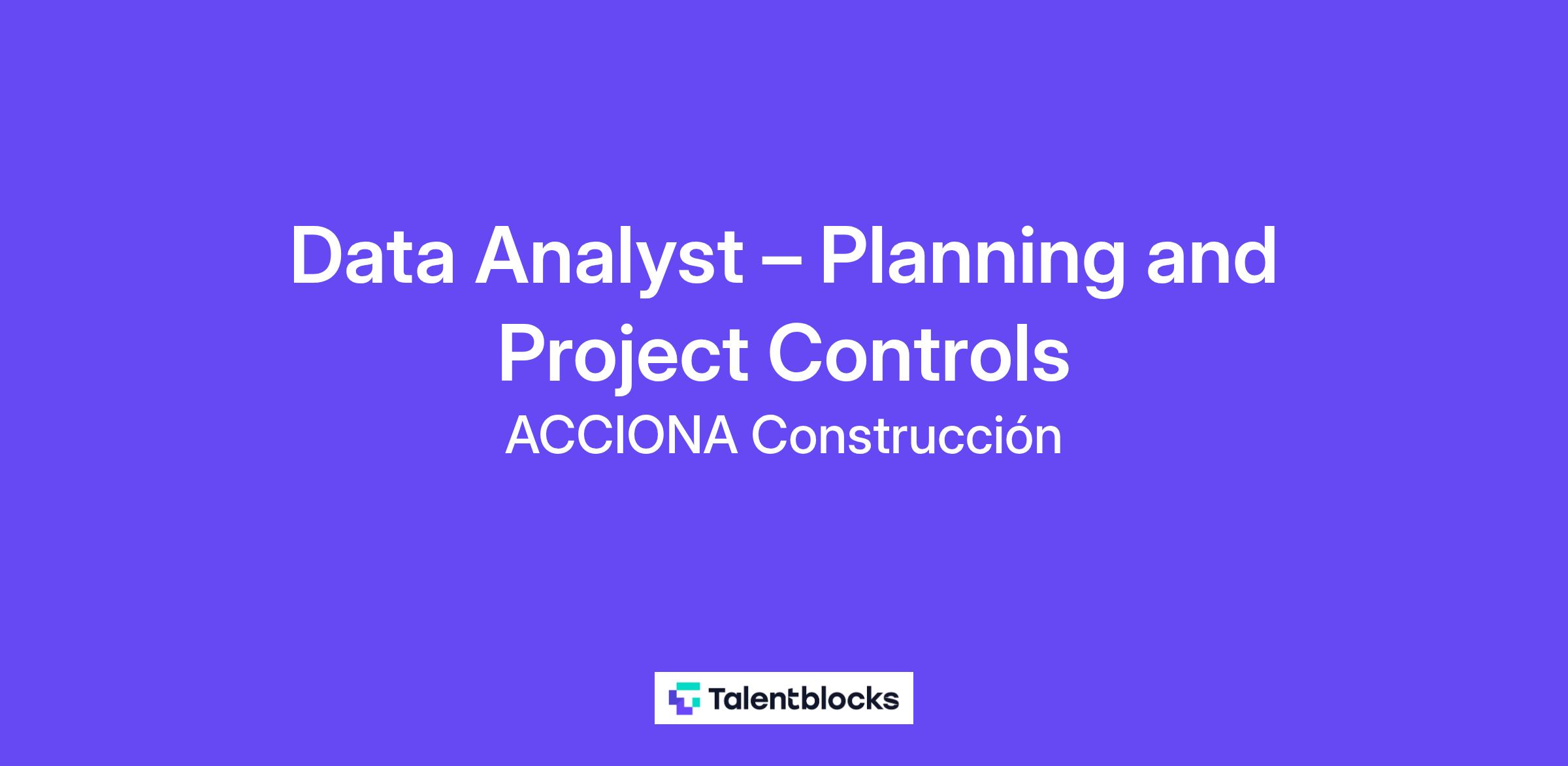 Data Analyst – Planning and Project Controls
ACCIONA Construcción

Talentblocks